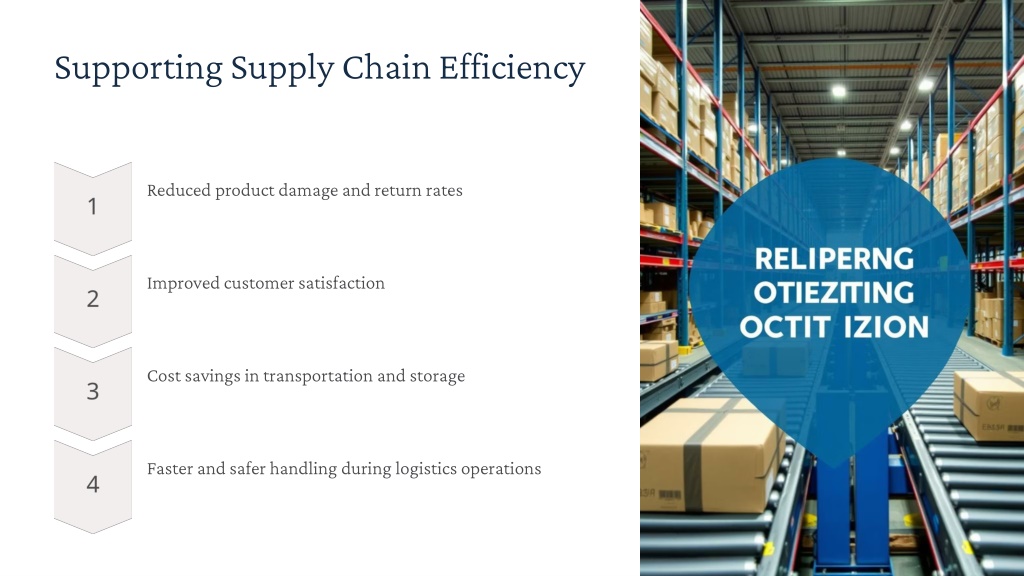 Supporting Supply Chain Efficiency

1

Reduced product damage and return rates

2

Improved customer satisfaction

3

Cost savings in transportation and storage

4

Faster and safer handling during logistics operations

RELIPERNG
OTIEZITING
OCTIT IZION